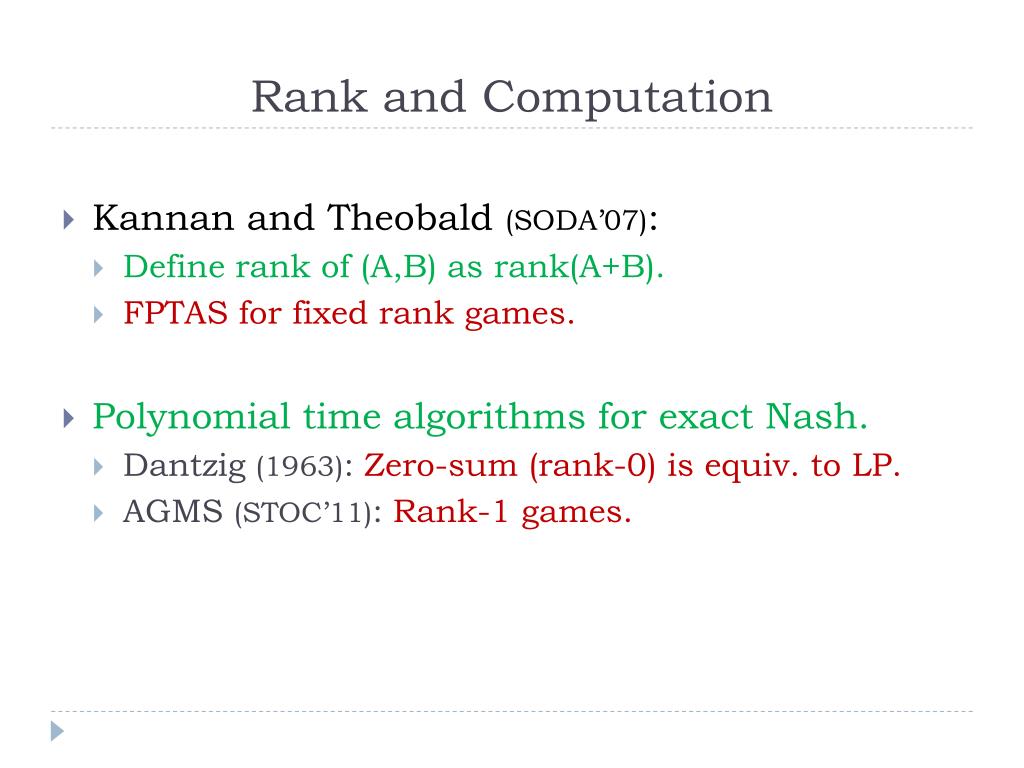 Rank and Computation

Kannan and Theobald (SODA'07):

Define rank of (A,B) as rank(A+B).

FPTAS for fixed rank games.

Polynomial time algorithms for exact Nash.

Dantzig (1963): Zero-sum (rank-0) is equiv. to LP.

AGMS (STOC'11): Rank-1 games.